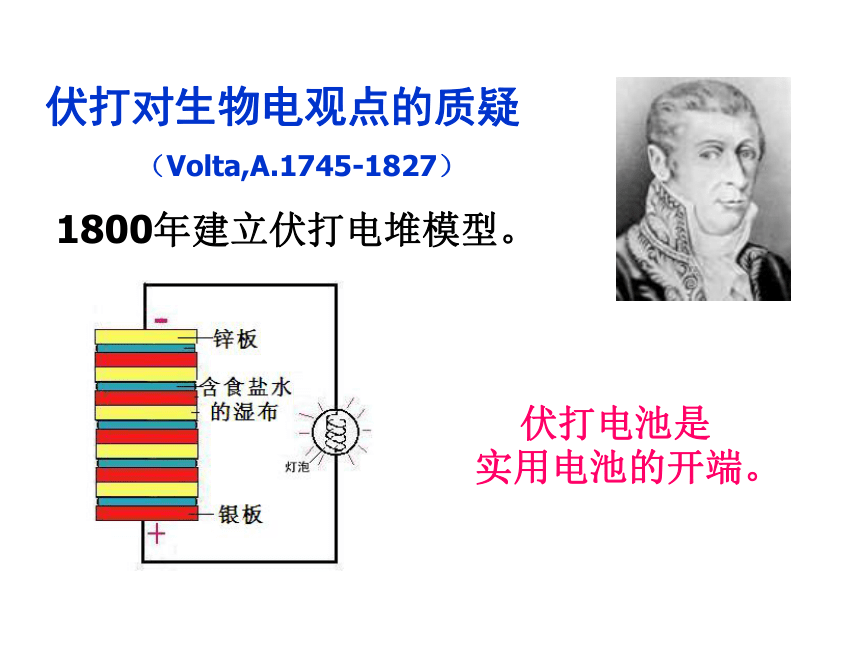 伏打对生物电观点的质疑

（Volta,A.1745-1827）

1800年建立伏打电堆模型。

-

锌板

含食盐水的湿布

灯泡

银板

+

伏打电池是实用电池的开端。